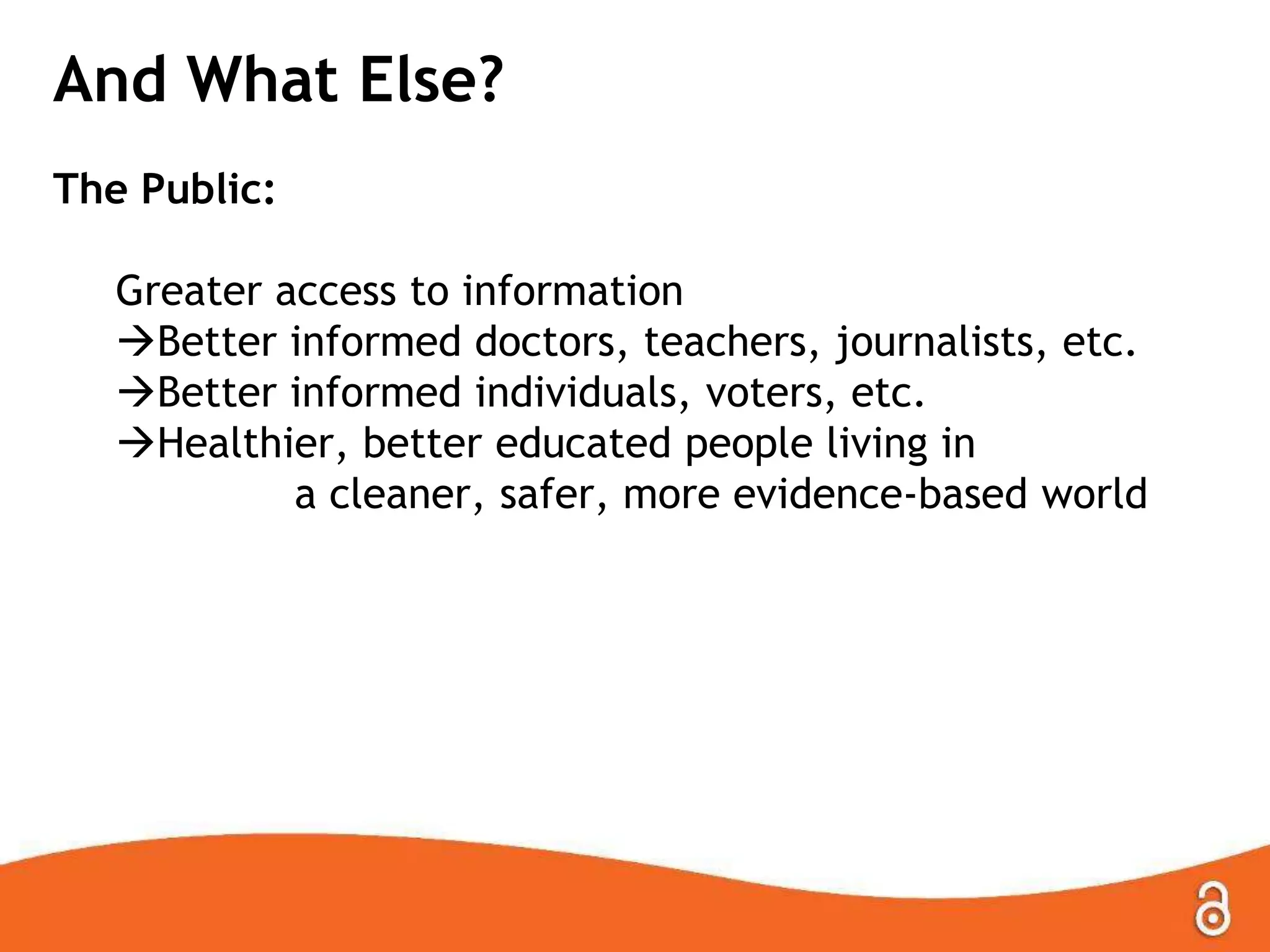 And What Else?

The Public:

Greater access to information
→Better informed doctors, teachers, journalists, etc.
→Better informed individuals, voters, etc.
→Healthier, better educated people living in a cleaner, safer, more evidence-based world